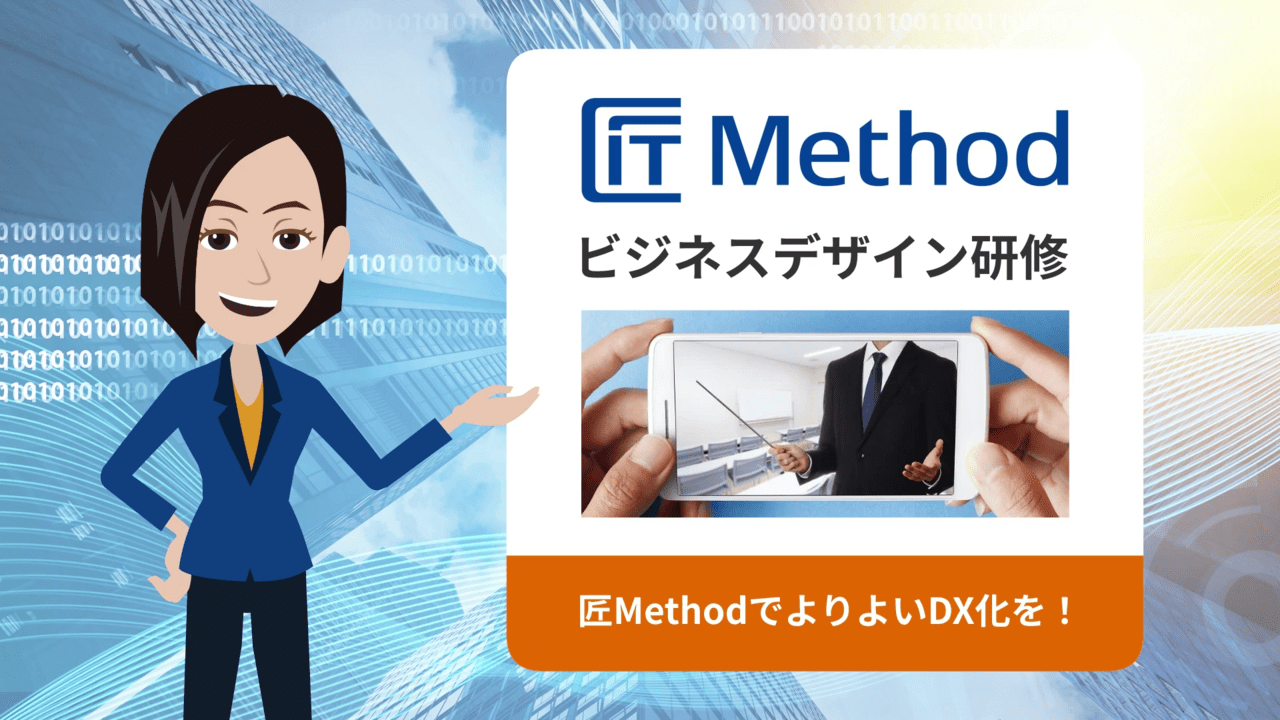 匠 Method

ビジネスデザイン研修

匠MethodでよりよいDX化を！